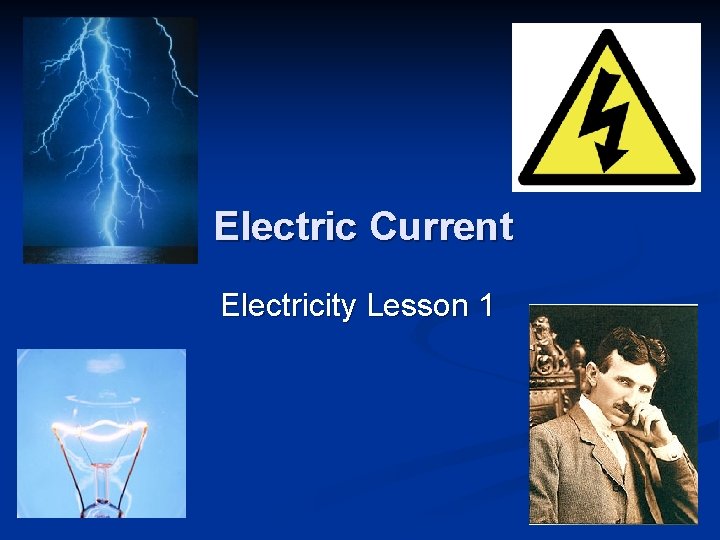 Electric Current

Electricity Lesson 1